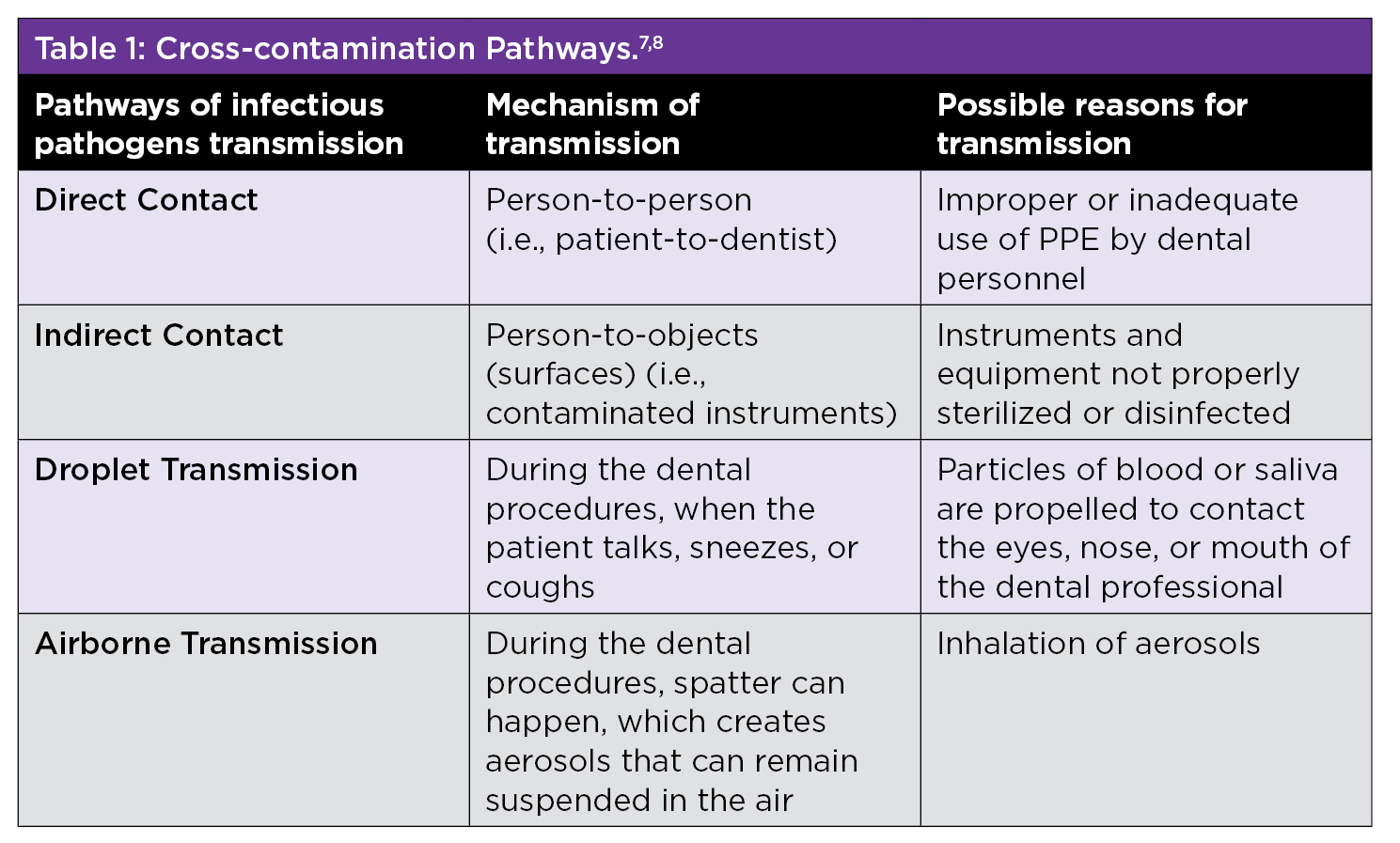 Table 1: Cross-contamination Pathways.$^{7,8}$

| Pathways of infectious pathogens transmission | Mechanism of transmission | Possible reasons for transmission |
|---|---|---|
| Direct Contact | Person-to-person (i.e., patient-to-dentist) | Improper or inadequate use of PPE by dental personnel |
| Indirect Contact | Person-to-objects (surfaces) (i.e., contaminated instruments) | Instruments and equipment not properly sterilized or disinfected |
| Droplet Transmission | During the dental procedures, when the patient talks, sneezes, or coughs | Particles of blood or saliva are propelled to contact the eyes, nose, or mouth of the dental professional |
| Airborne Transmission | During the dental procedures, spatter can happen, which creates aerosols that can remain suspended in the air | Inhalation of aerosols |